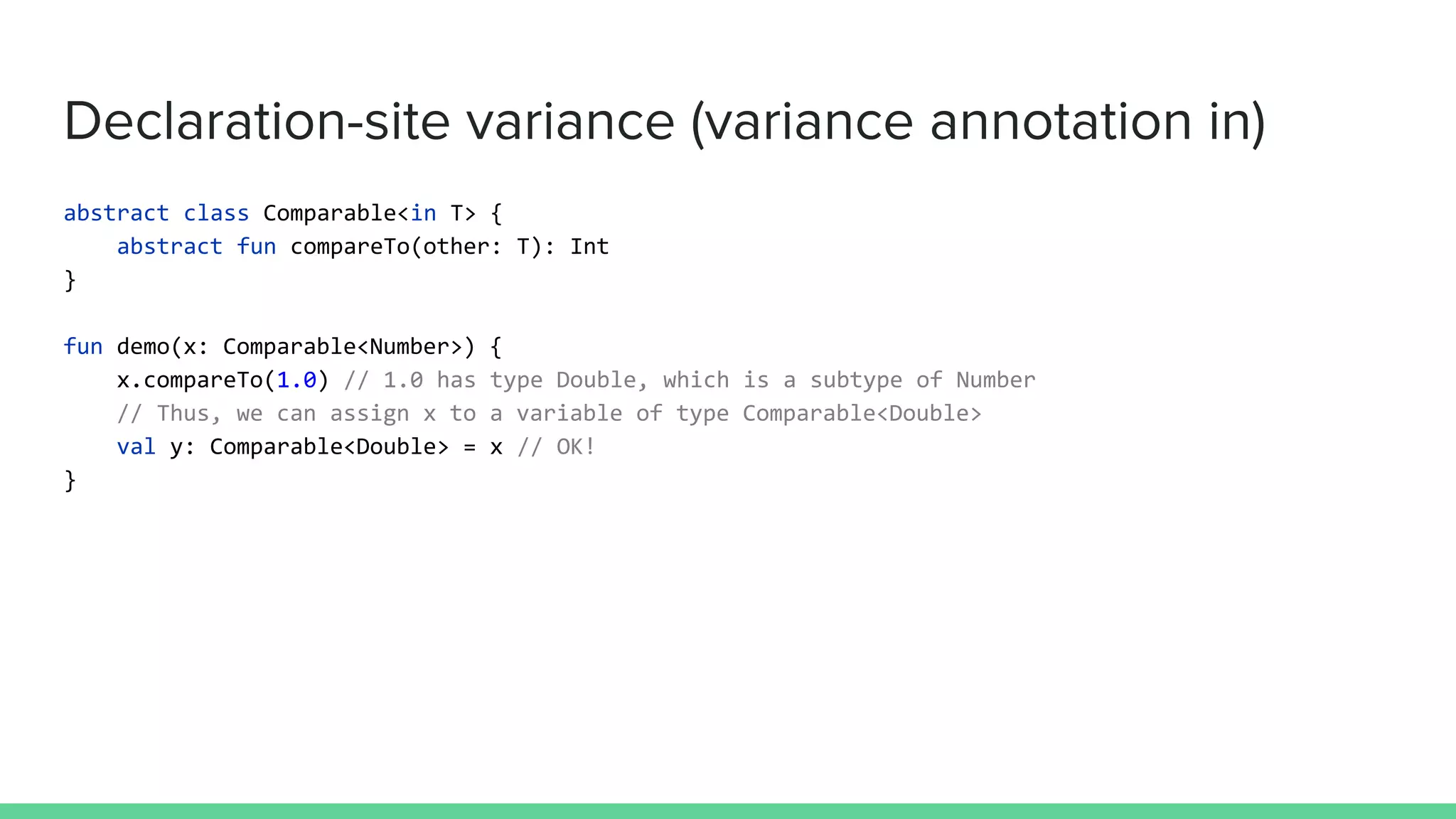 Declaration-site variance (variance annotation in)

abstract class Comparable<in T> {
    abstract fun compareTo(other: T): Int
}

fun demo(x: Comparable<Number>) {
    x.compareTo(1.0) // 1.0 has type Double, which is a subtype of Number
    // Thus, we can assign x to a variable of type Comparable<Double>
    val y: Comparable<Double> = x // OK!
}